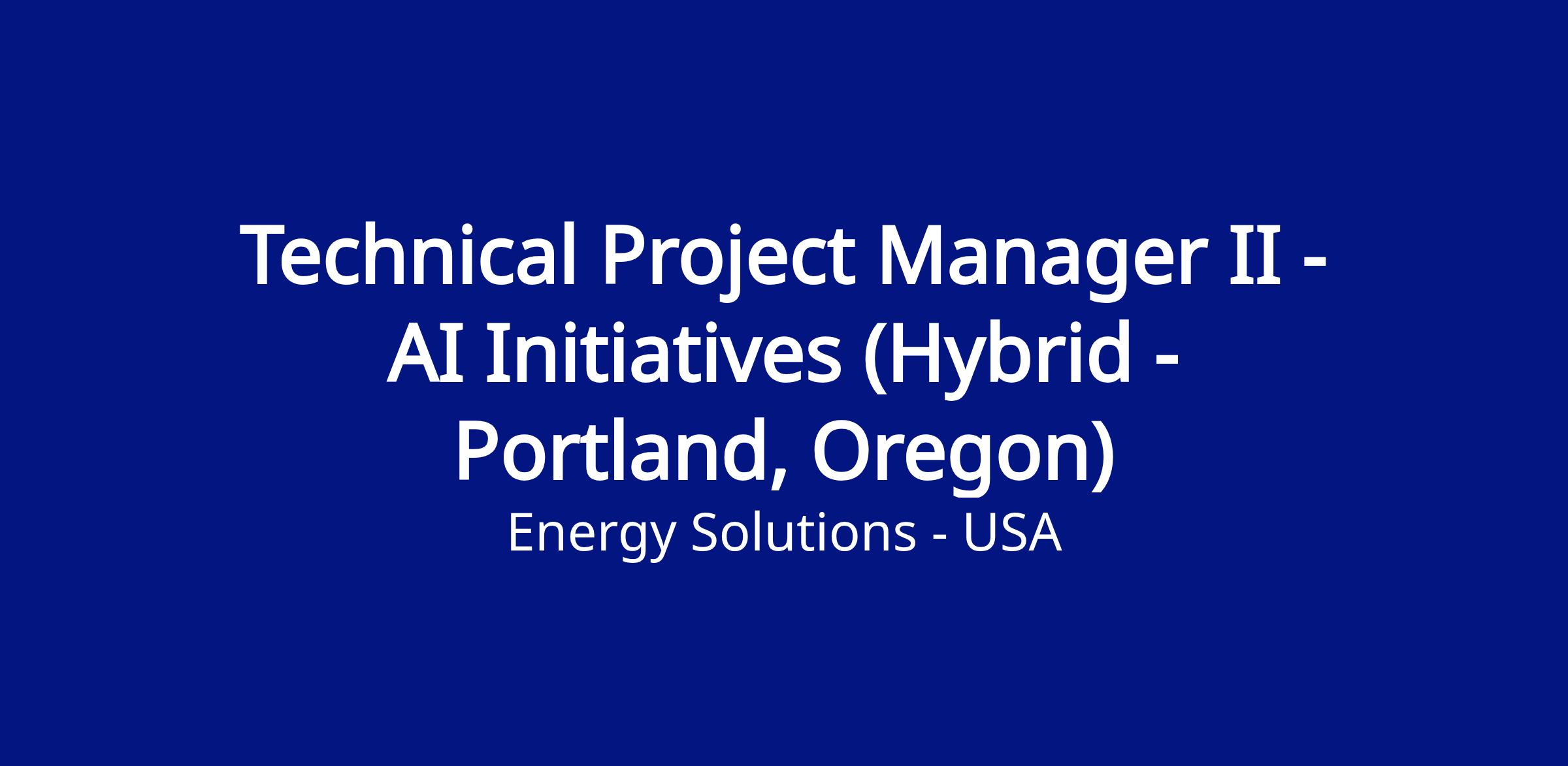 Technical Project Manager II - AI Initiatives (Hybrid - Portland, Oregon)

Energy Solutions - USA